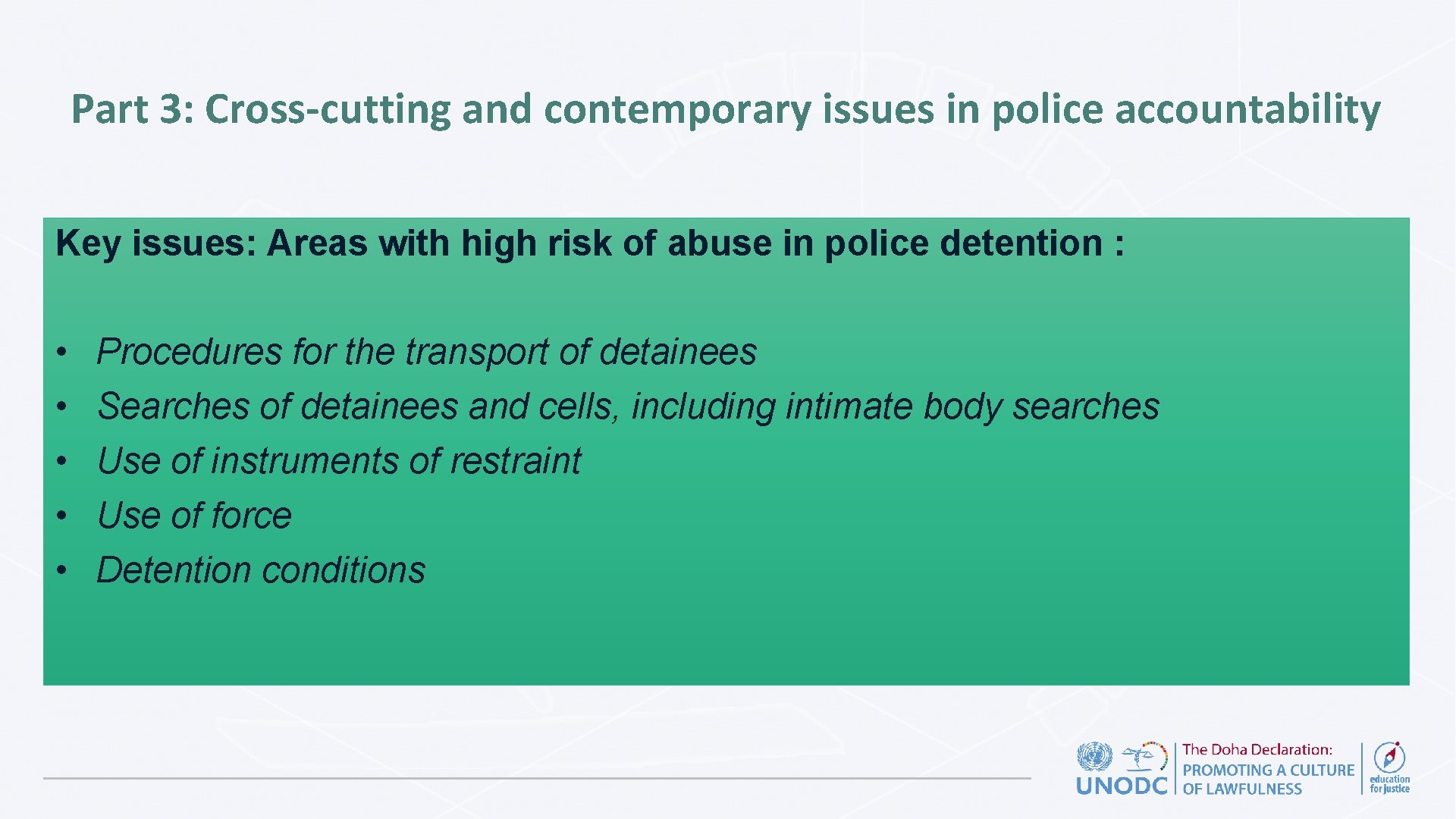 Part 3: Cross-cutting and contemporary issues in police accountability

Key issues: Areas with high risk of abuse in police detention :

• Procedures for the transport of detainees
• Searches of detainees and cells, including intimate body searches
• Use of instruments of restraint
• Use of force
• Detention conditions

UNODC

The Doha Declaration: PROMOTING A CULTURE OF LAWFULNESS

education for justice